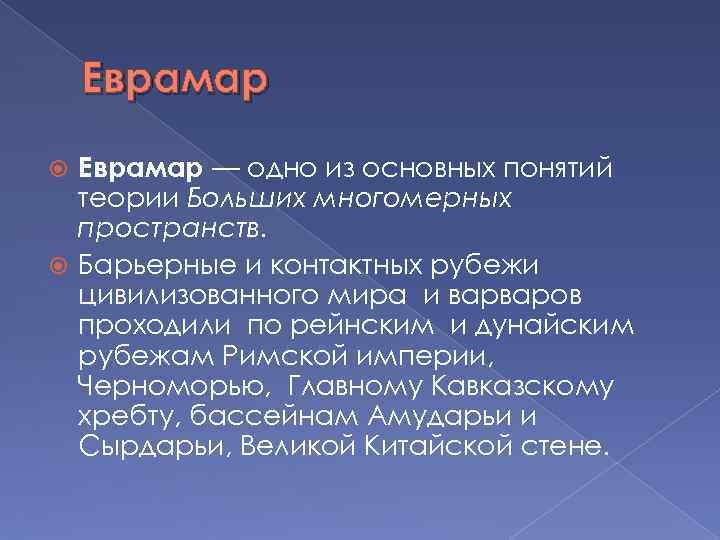 Еврамар

Еврамар — одно из основных понятий теории Больших многомерных пространств.

Барьерные и контактных рубежи цивилизованного мира  и варваров проходили  по рейнским  и дунайским рубежам Римской империи, Черноморью,  Главному Кавказскому хребту, бассейнам Амударьи и Сырдарьи, Великой Китайской стене.